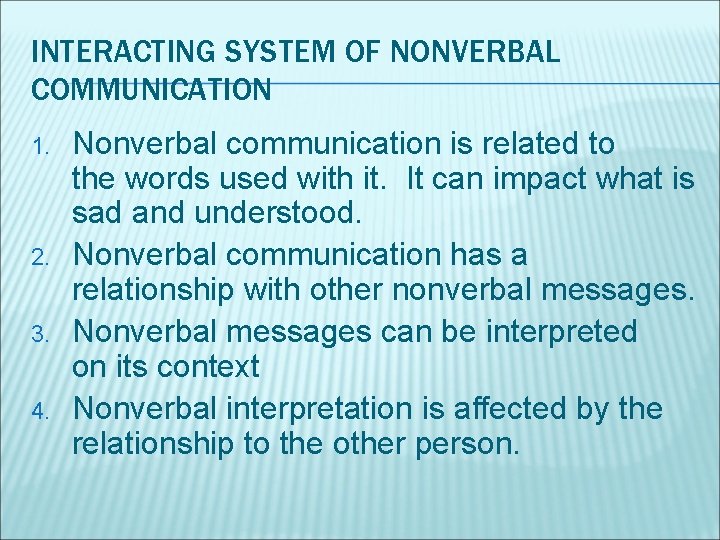 INTERACTING SYSTEM OF NONVERBAL COMMUNICATION

1. Nonverbal communication is related to the words used with it. It can impact what is sad and understood.
2. Nonverbal communication has a relationship with other nonverbal messages.
3. Nonverbal messages can be interpreted on its context
4. Nonverbal interpretation is affected by the relationship to the other person.